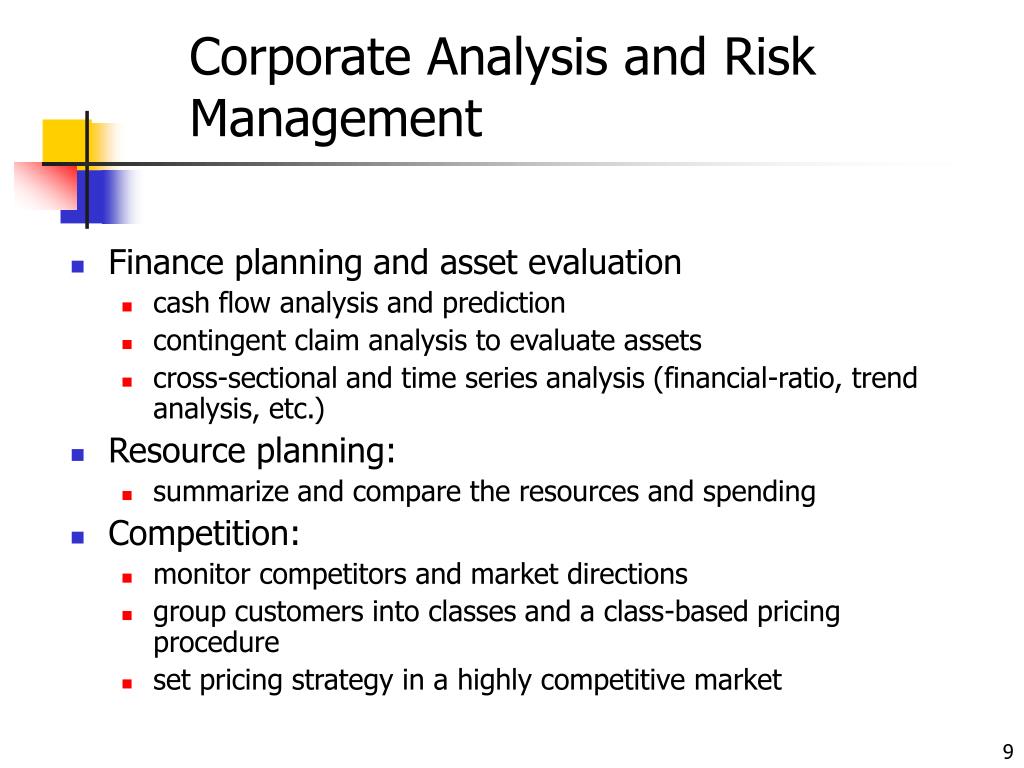 Corporate Analysis and Risk Management

- Finance planning and asset evaluation
  - cash flow analysis and prediction
  - contingent claim analysis to evaluate assets
  - cross-sectional and time series analysis (financial-ratio, trend analysis, etc.)
- Resource planning:
  - summarize and compare the resources and spending
- Competition:
  - monitor competitors and market directions
  - group customers into classes and a class-based pricing procedure
  - set pricing strategy in a highly competitive market

9